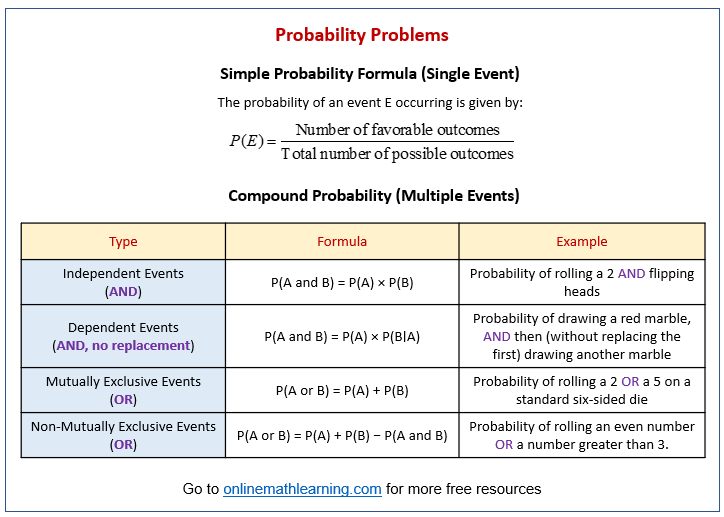 Probability Problems

Simple Probability Formula (Single Event)

The probability of an event E occurring is given by:

$P(E) = \frac{\text{Number of favorable outcomes}}{\text{Total number of possible outcomes}}$

Compound Probability (Multiple Events)

| Type | Formula | Example |
|---|---|---|
| Independent Events (AND) | P(A and B) = P(A) × P(B) | Probability of rolling a 2 AND flipping heads |
| Dependent Events (AND, no replacement) | P(A and B) = P(A) × P(B\|A) | Probability of drawing a red marble, AND then (without replacing the first) drawing another marble |
| Mutually Exclusive Events (OR) | P(A or B) = P(A) + P(B) | Probability of rolling a 2 OR a 5 on a standard six-sided die |
| Non-Mutually Exclusive Events (OR) | P(A or B) = P(A) + P(B) − P(A and B) | Probability of rolling an even number OR a number greater than 3. |

Go to onlinemathlearning.com for more free resources